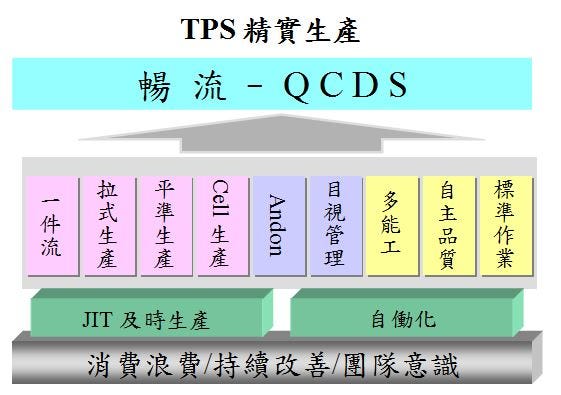 TPS 精實生產

暢 流 - QCDS

一件流

拉式生產

平準生產

Cell 生產

Andon

目視管理

多能工

自主品質

標準作業

JIT 及時生產

自働化

消費浪費/持續改善/團隊意識